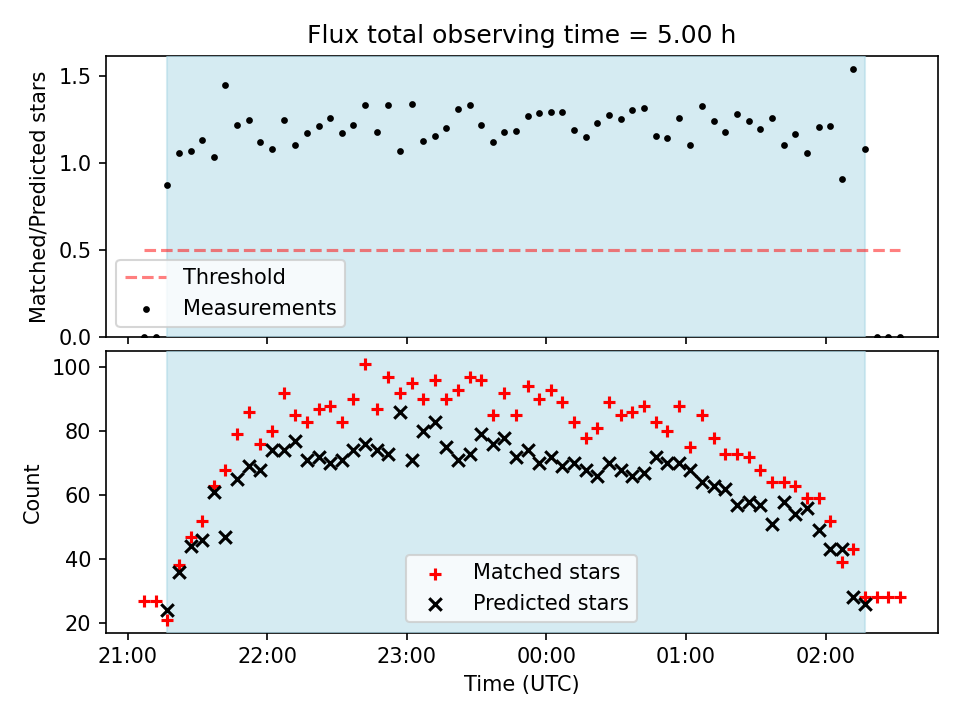 Flux total observing time = 5.00 h

Matched/Predicted stars
1.5
1.0
0.5
0.0
Threshold
Measurements

Count
100
80
60
40
20
Matched stars
Predicted stars

21:00
22:00
23:00
00:00
01:00
02:00
Time (UTC)